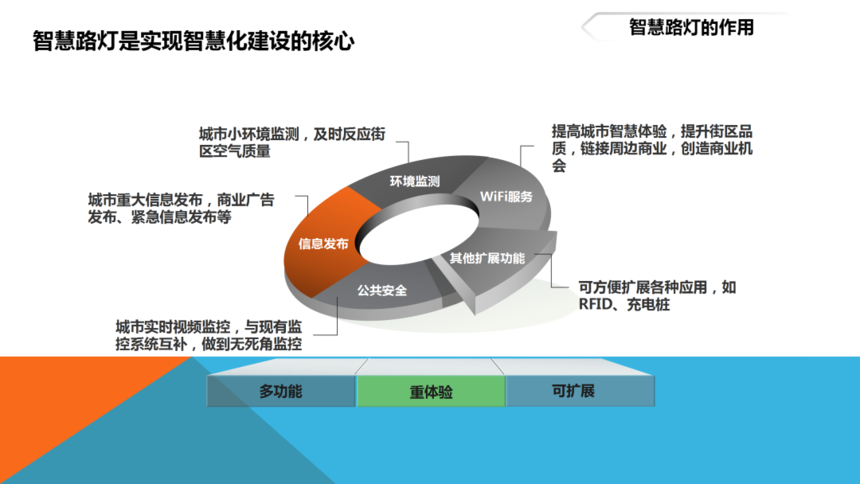 智慧路灯是实现智慧化建设的核心

智慧路灯的作用

城市小环境监测，及时反应街区空气质量

提高城市智慧体验，提升街区品质，链接周边商业，创造商业机会

城市重大信息发布，商业广告发布、紧急信息发布等

环境监测

WiFi服务

信息发布

其他扩展功能

公共安全

可方便扩展各种应用，如RFID、充电桩

城市实时视频监控，与现有监控系统互补，做到无死角监控

多功能

重体验

可扩展